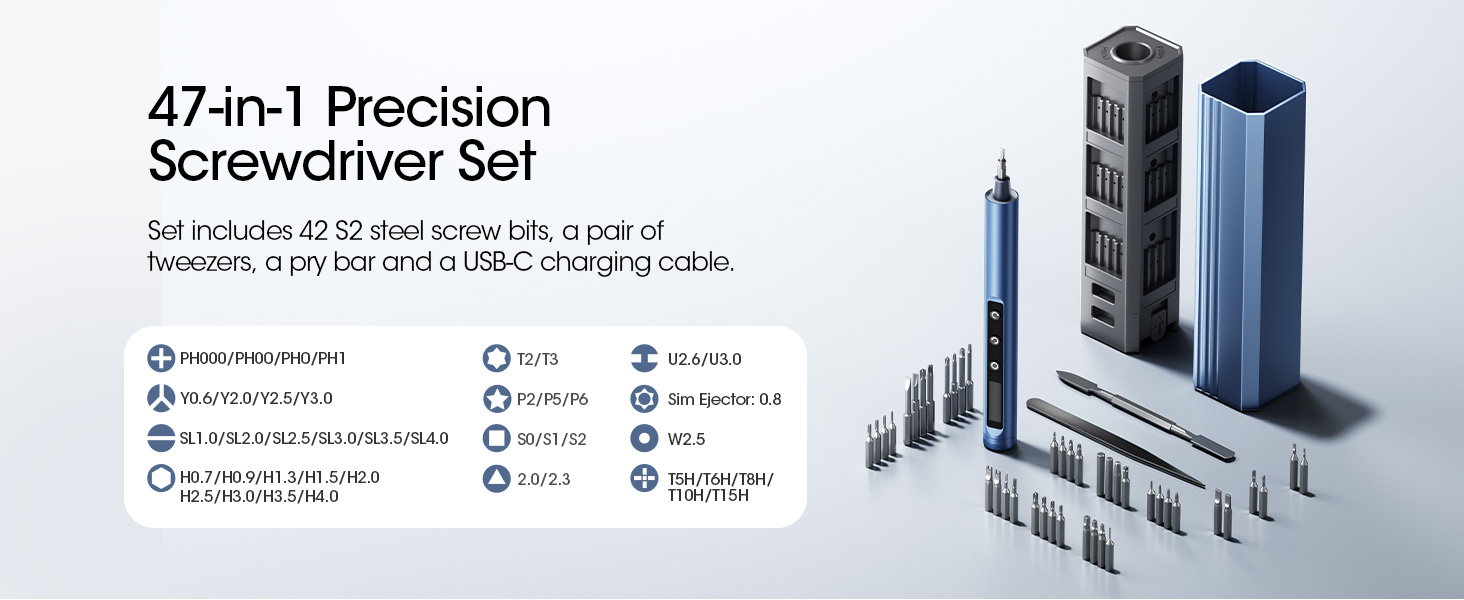 47-in-1 Precision Screwdriver Set

Set includes 42 S2 steel screw bits, a pair of tweezers, a pry bar and a USB-C charging cable.

PH000/PH00/PH0/PH1

Y0.6/Y2.0/Y2.5/Y3.0

SL1.0/SL2.0/SL2.5/SL3.0/SL3.5/SL4.0

H0.7/H0.9/H1.3/H1.5/H2.0
H2.5/H3.0/H3.5/H4.0

T2/T3

P2/P5/P6

S0/S1/S2

2.0/2.3

U2.6/U3.0

Sim Ejector: 0.8

W2.5

T5H/T6H/T8H/
T10H/T15H